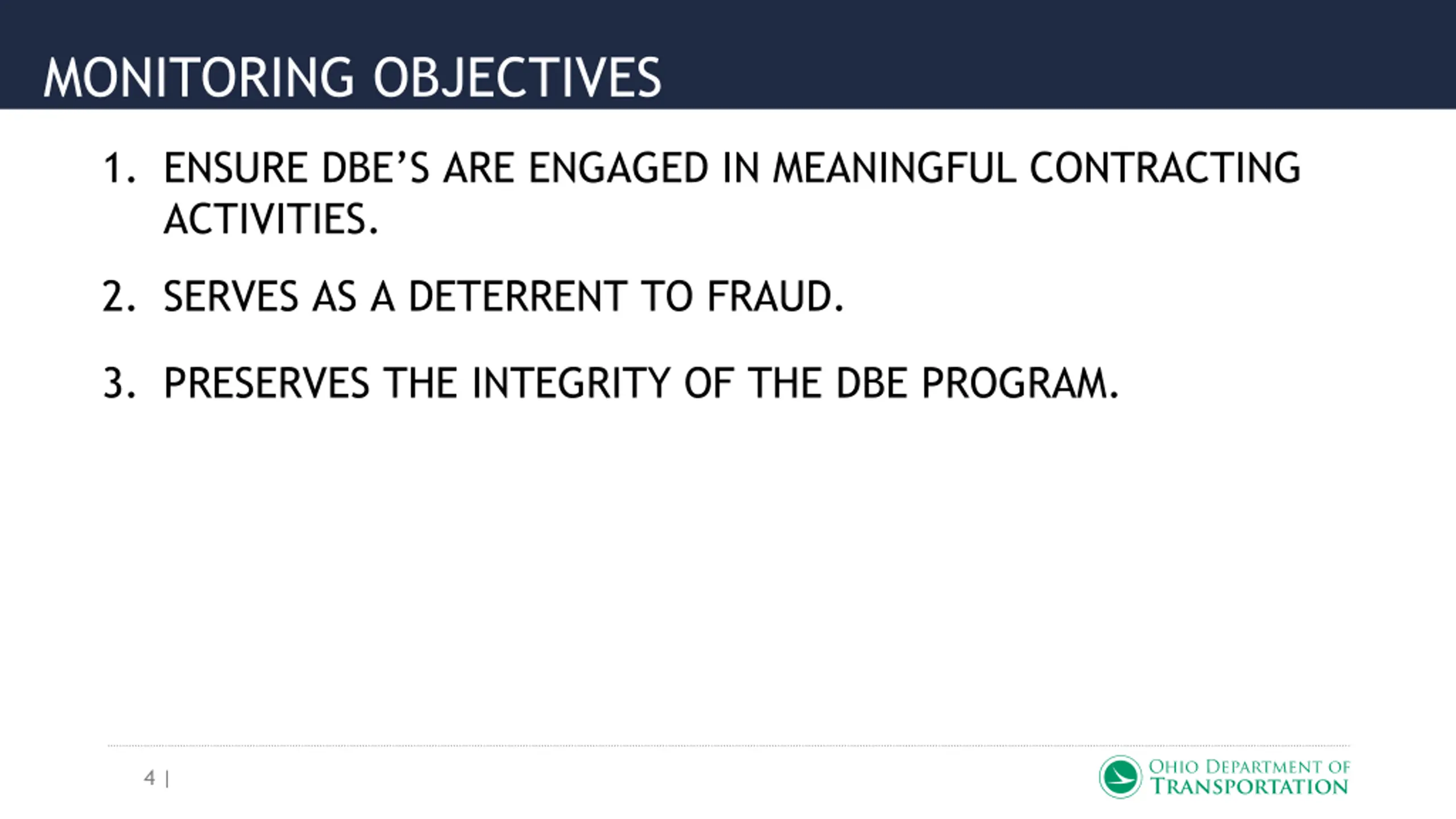 MONITORING OBJECTIVES

1. ENSURE DBE'S ARE ENGAGED IN MEANINGFUL CONTRACTING ACTIVITIES.

2. SERVES AS A DETERRENT TO FRAUD.

3. PRESERVES THE INTEGRITY OF THE DBE PROGRAM.

4 |

OHIO DEPARTMENT OF TRANSPORTATION